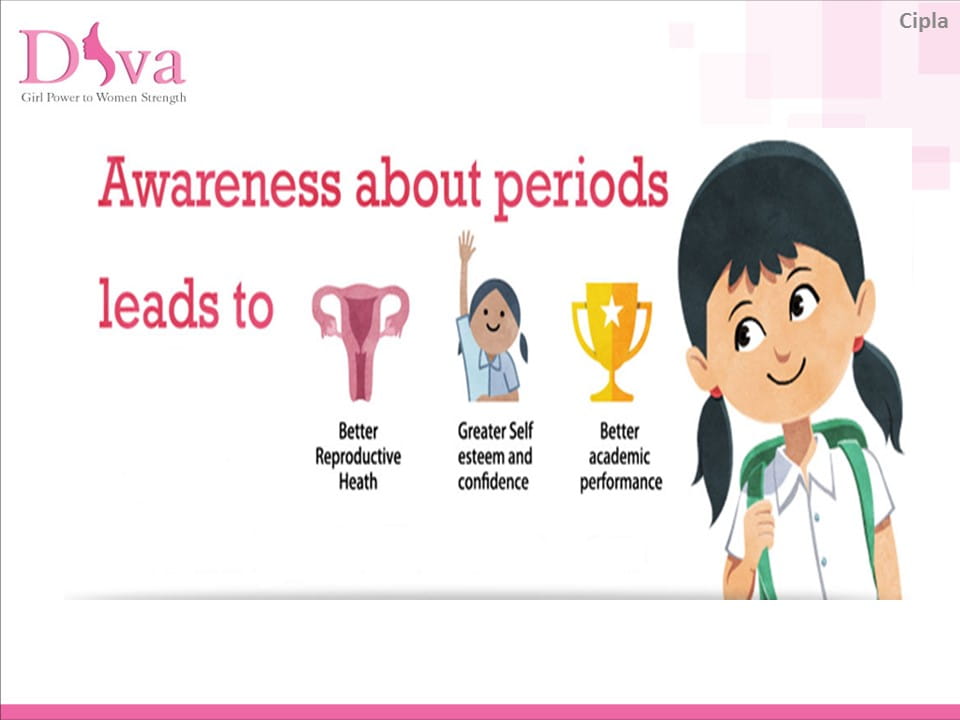 Diva
Girl Power to Women Strength

Cipla

Awareness about periods

leads to

Better Reproductive Heath

Greater Self esteem and confidence

Better academic performance